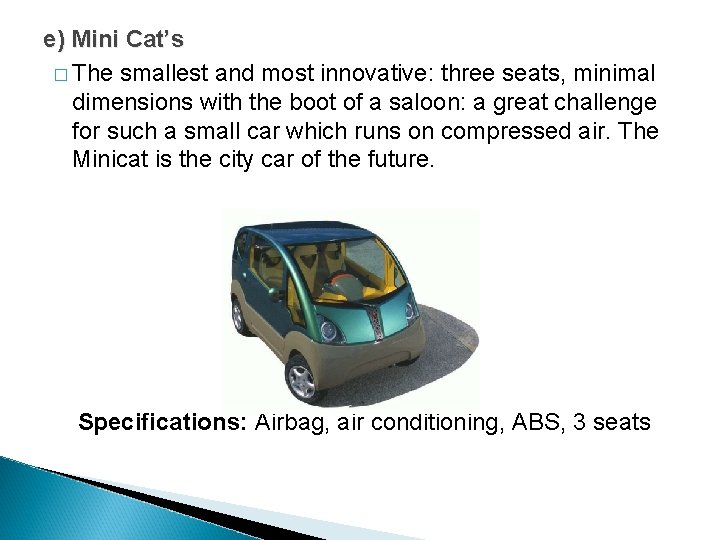 e) Mini Cat's

□ The smallest and most innovative: three seats, minimal dimensions with the boot of a saloon: a great challenge for such a small car which runs on compressed air. The Minicat is the city car of the future.

Specifications: Airbag, air conditioning, ABS, 3 seats